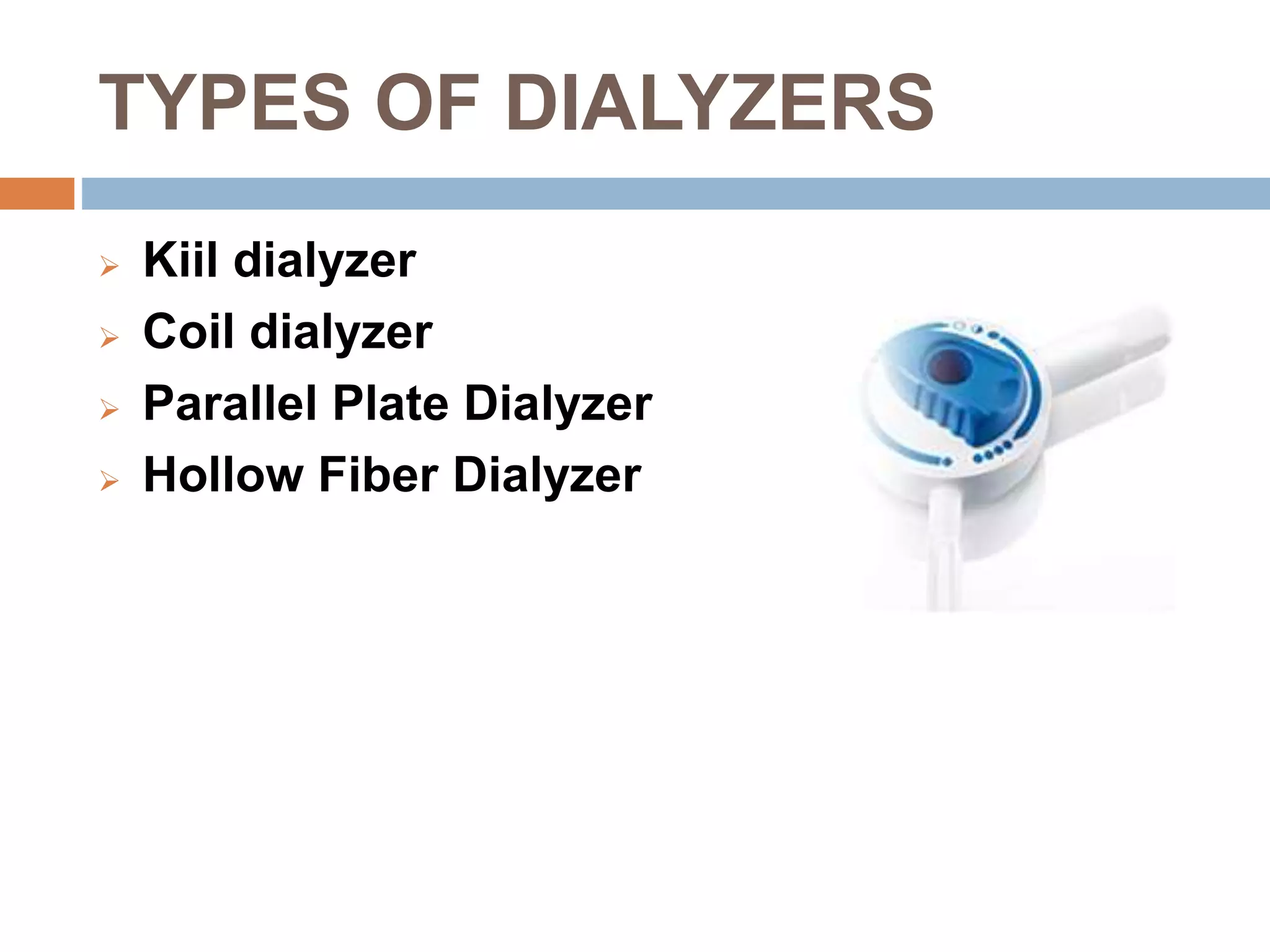 TYPES OF DIALYZERS

➢ Kiil dialyzer
➢ Coil dialyzer
➢ Parallel Plate Dialyzer
➢ Hollow Fiber Dialyzer